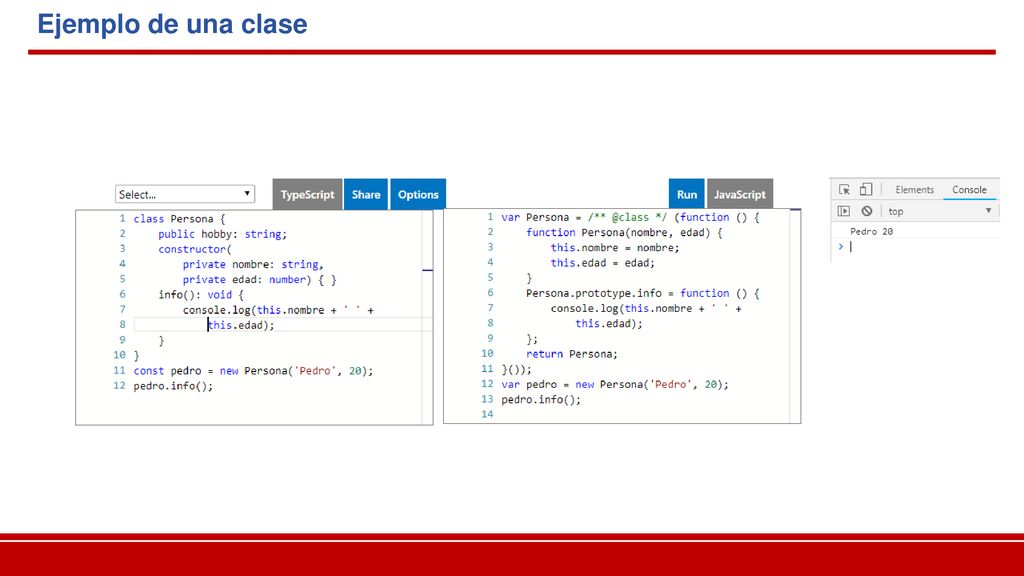 Ejemplo de una clase

Select... TypeScript Share Options

1 class Persona {
2 public hobby: string;
3 constructor(
4 private nombre: string,
5 private edad: number) { }
6 info(): void {
7 console.log(this.nombre + ' ' +
8 this.edad);
9 }
10 }
11 const pedro = new Persona('Pedro', 20);
12 pedro.info();

Run JavaScript

1 var Persona = /** @class */ (function () {
2 function Persona(nombre, edad) {
3 this.nombre = nombre;
4 this.edad = edad;
5 }
6 Persona.prototype.info = function () {
7 console.log(this.nombre + ' ' +
8 this.edad);
9 };
10 return Persona;
11 }());
12 var pedro = new Persona('Pedro', 20);
13 pedro.info();
14

Elements Console
top
Pedro 20
>